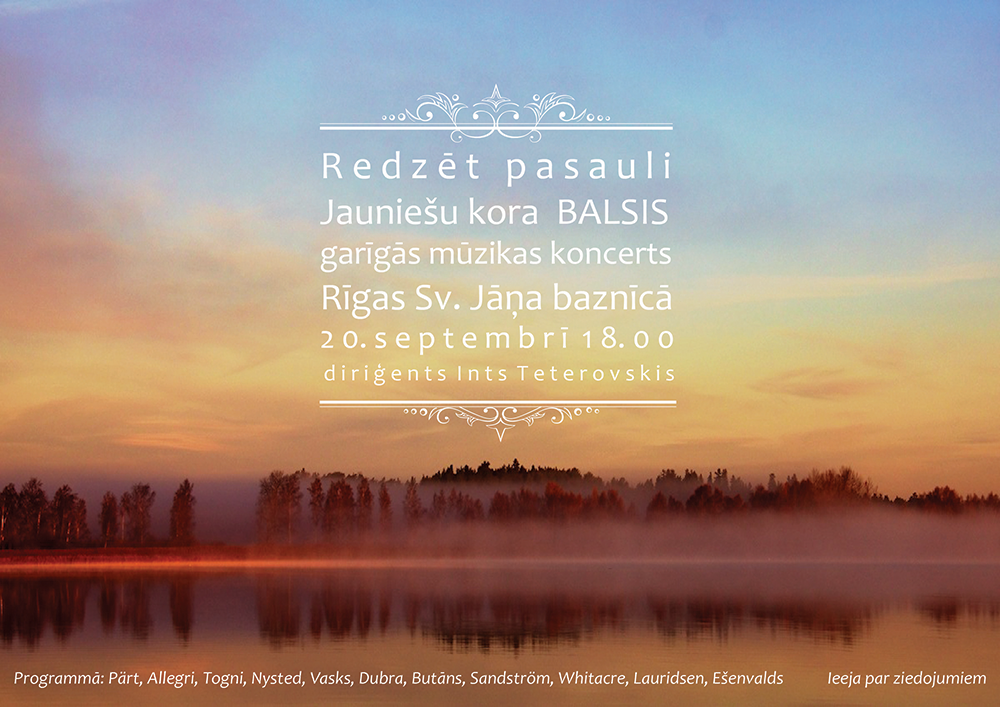 Redzēt pasauli
Jauniešu kora BALSIS
garīgās mūzikas koncerts
Rīgas Sv. Jāņa baznīcā
20.septembrī 18.00
diriģents Ints Teterovskis

Programmā: Pärt, Allegri, Togni, Nysted, Vasks, Dubra, Butāns, Sandström, Whitacre, Lauridsen, Ešenvalds

Ieeja par ziedojumiem